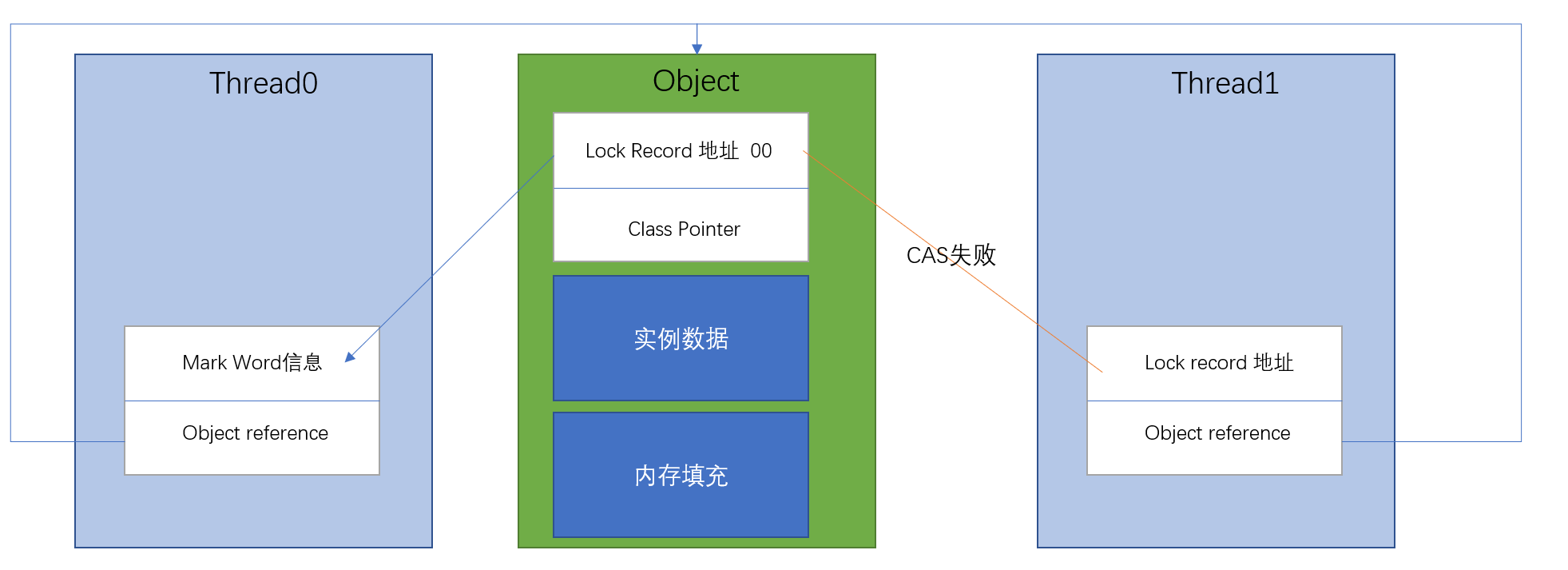 Thread0

Mark Word信息

Object reference

Object

Lock Record 地址 00

Class Pointer

实例数据

内存填充

CAS失败

Thread1

Lock record 地址

Object reference